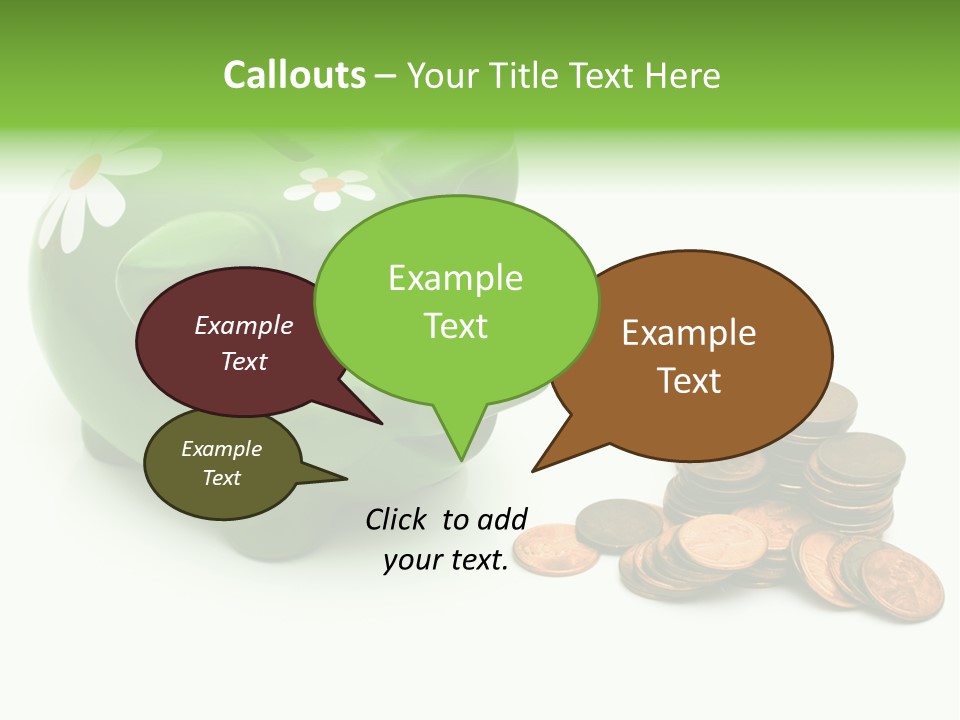 Callouts – Your Title Text Here

Example Text

Example Text

Example Text

Example Text

Click to add your text.